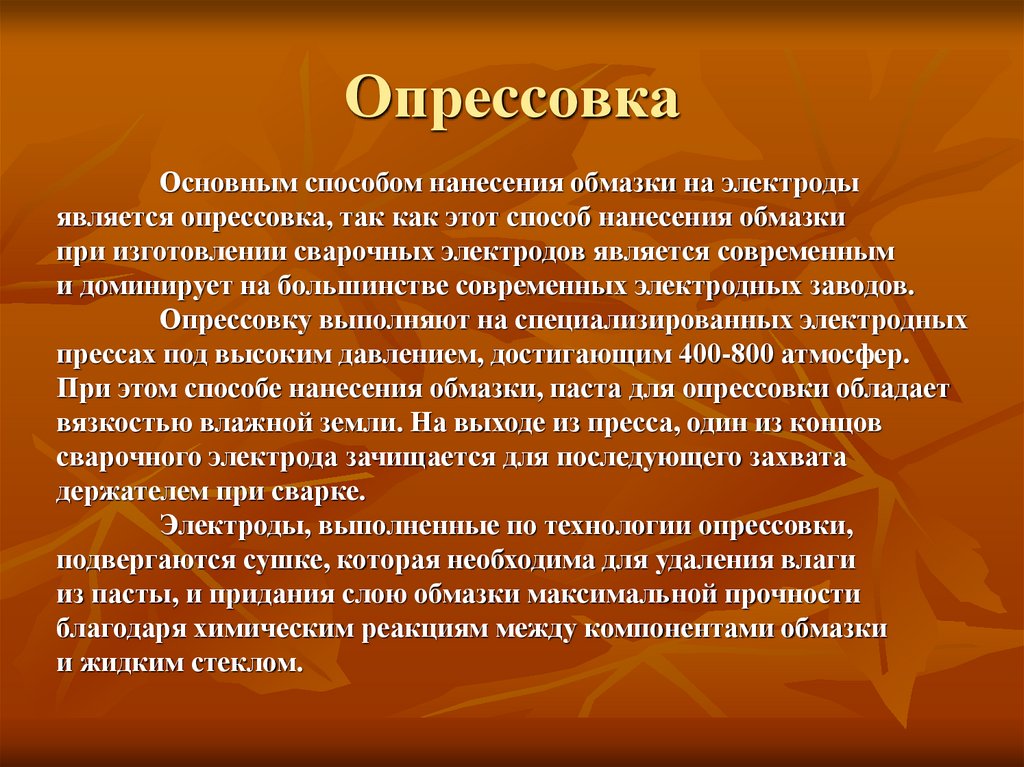 Опрессовка

Основным способом нанесения обмазки на электроды является опрессовка, так как этот способ нанесения обмазки при изготовлении сварочных электродов является современным и доминирует на большинстве современных электродных заводов.

Опрессовку выполняют на специализированных электродных прессах под высоким давлением, достигающим 400-800 атмосфер. При этом способе нанесения обмазки, паста для опрессовки обладает вязкостью влажной земли. На выходе из пресса, один из концов сварочного электрода зачищается для последующего захвата держателем при сварке.

Электроды, выполненные по технологии опрессовки, подвергаются сушке, которая необходима для удаления влаги из пасты, и придания слою обмазки максимальной прочности благодаря химическим реакциям между компонентами обмазки и жидким стеклом.